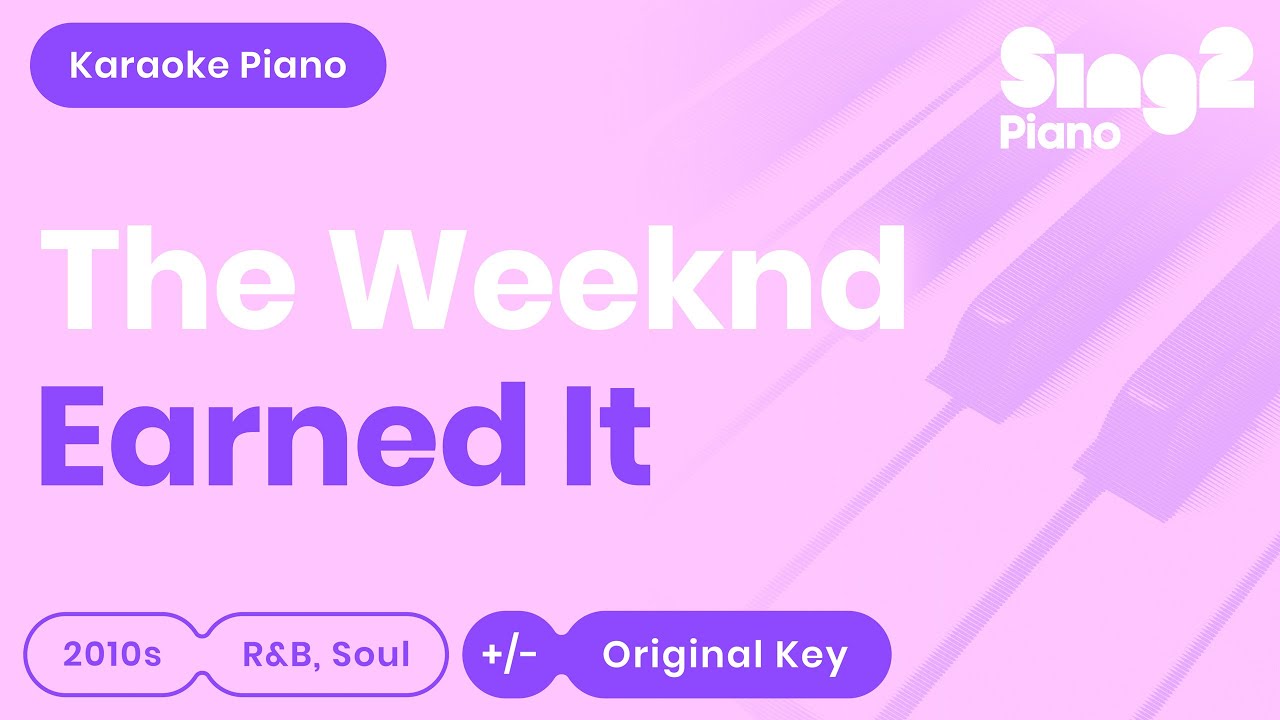 Karaoke Piano

Sing2 Piano

The Weeknd

Earned It

2010s

R&B, Soul

+/-

Original Key